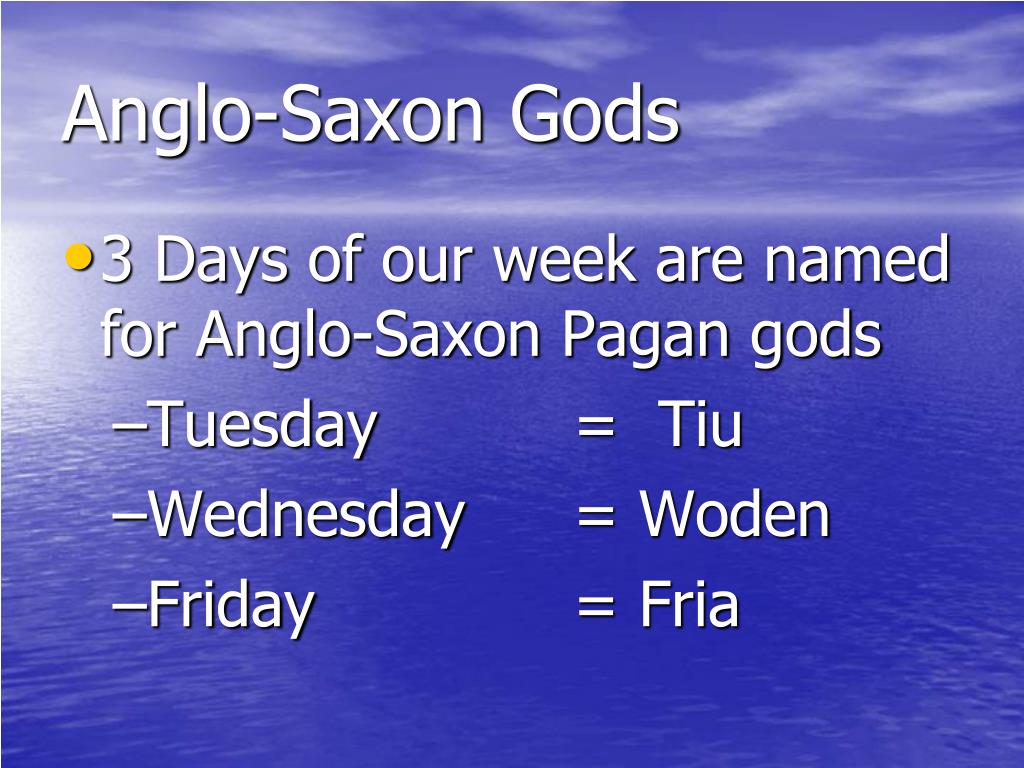 Anglo-Saxon Gods

• 3 Days of our week are named for Anglo-Saxon Pagan gods
– Tuesday = Tiu
– Wednesday = Woden
– Friday = Fria